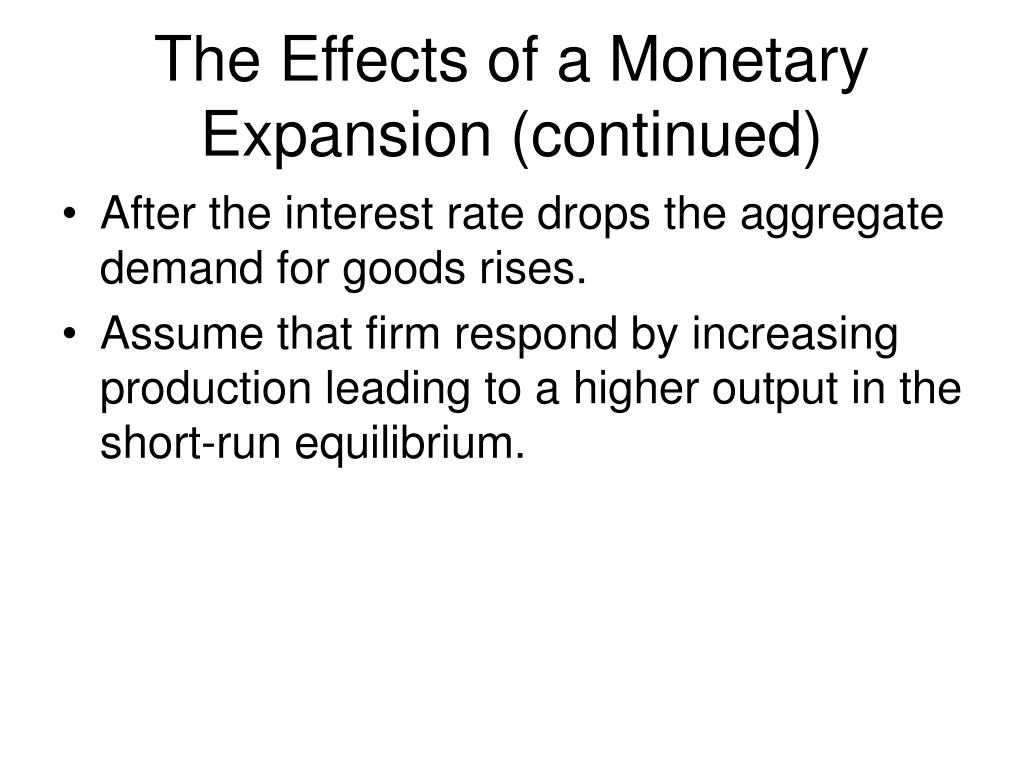 The Effects of a Monetary Expansion (continued)

• After the interest rate drops the aggregate demand for goods rises.

• Assume that firm respond by increasing production leading to a higher output in the short-run equilibrium.